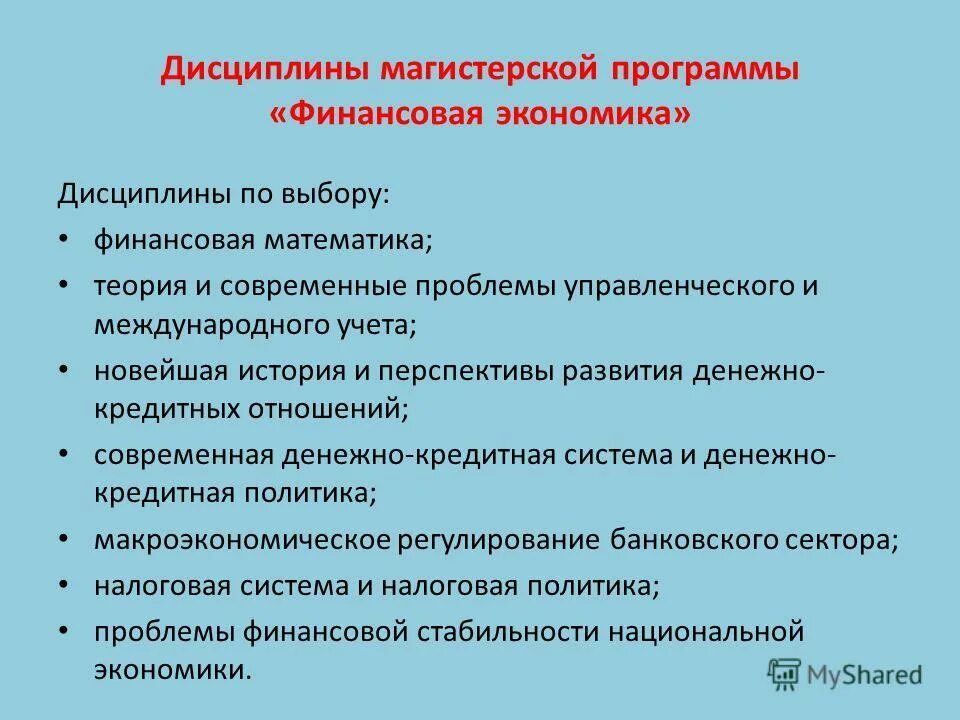 Дисциплины магистерской программы «Финансовая экономика»

Дисциплины по выбору:
• финансовая математика;
• теория и современные проблемы управленческого и международного учета;
• новейшая история и перспективы развития денежно-кредитных отношений;
• современная денежно-кредитная система и денежно-кредитная политика;
• макроэкономическое регулирование банковского сектора;
• налоговая система и налоговая политика;
• проблемы финансовой стабильности национальной экономики.

MyShared